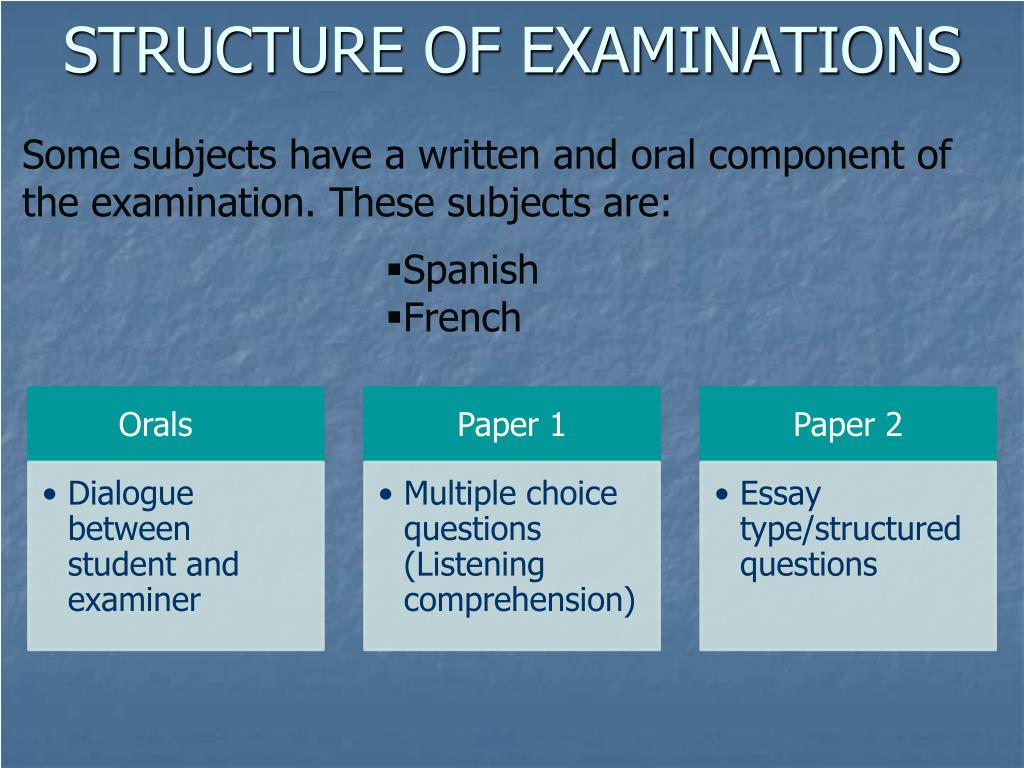 STRUCTURE OF EXAMINATIONS

Some subjects have a written and oral component of the examination. These subjects are:

▪Spanish
▪French

Orals
• Dialogue between student and examiner

Paper 1
• Multiple choice questions (Listening comprehension)

Paper 2
• Essay type/structured questions